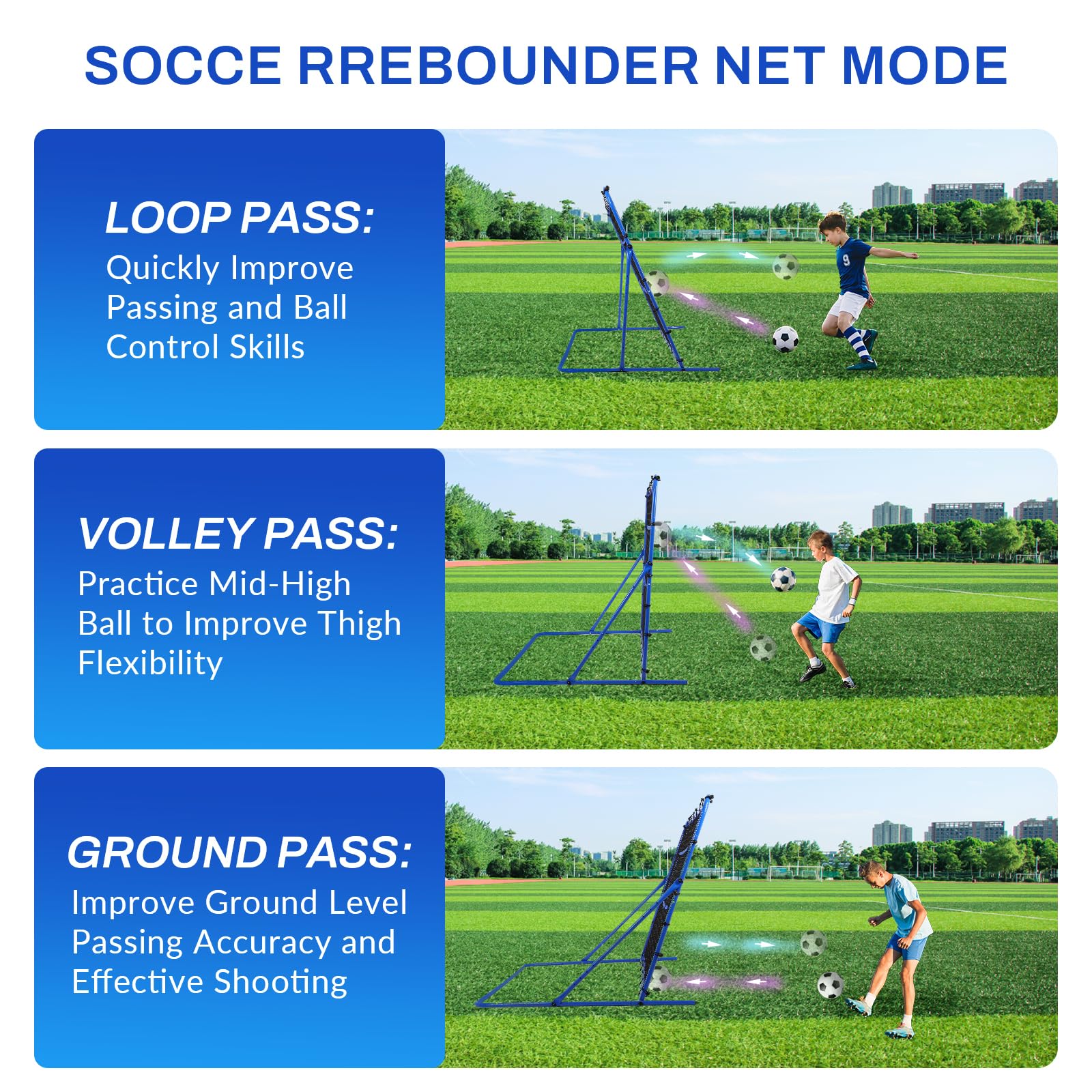 SOCCE RREBOUNDER NET MODE

LOOP PASS:
Quickly Improve Passing and Ball Control Skills

9

VOLLEY PASS:
Practice Mid-High Ball to Improve Thigh Flexibility

GROUND PASS:
Improve Ground Level Passing Accuracy and Effective Shooting